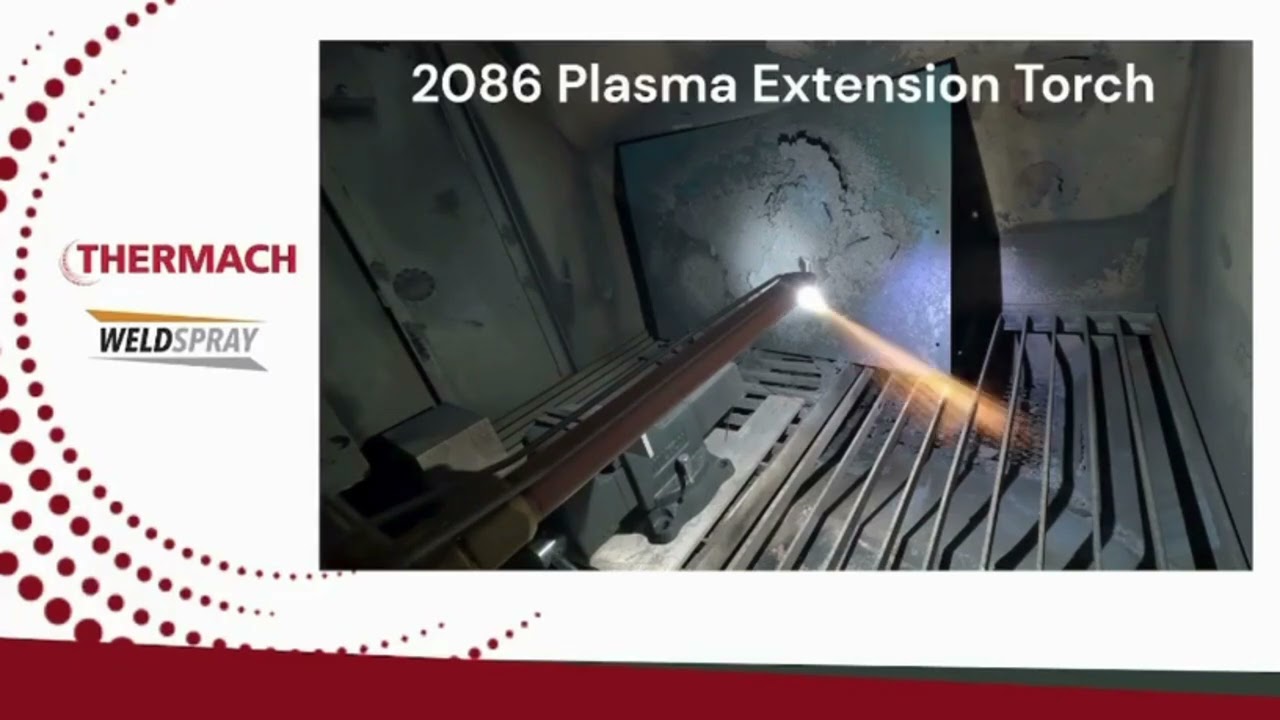 THERMACH

WELDSPRAY

2086 Plasma Extension Torch